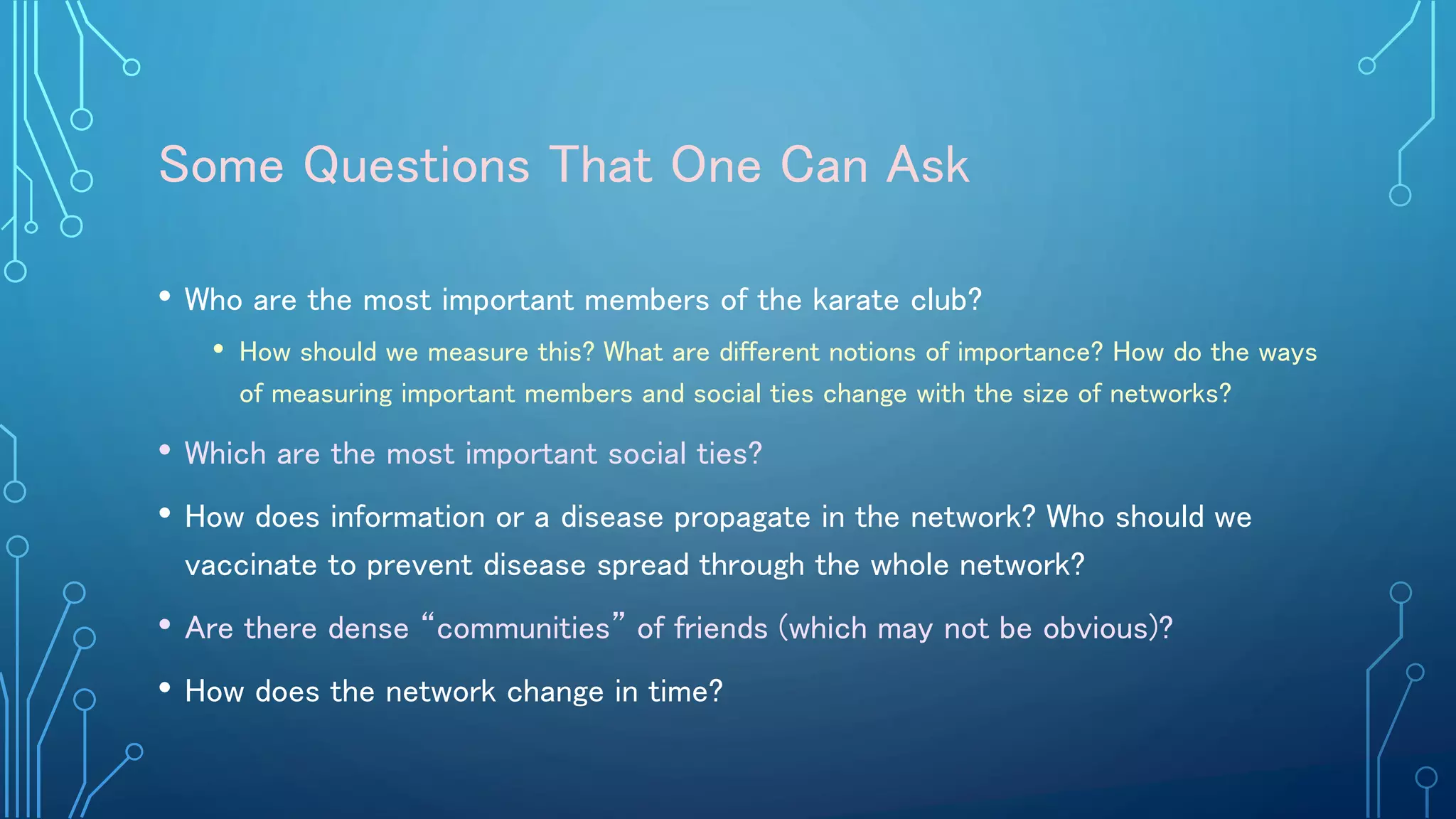 Some Questions That One Can Ask

• Who are the most important members of the karate club?

• How should we measure this? What are different notions of importance? How do the ways of measuring important members and social ties change with the size of networks?

• Which are the most important social ties?

• How does information or a disease propagate in the network? Who should we vaccinate to prevent disease spread through the whole network?

• Are there dense “communities” of friends (which may not be obvious)?

• How does the network change in time?